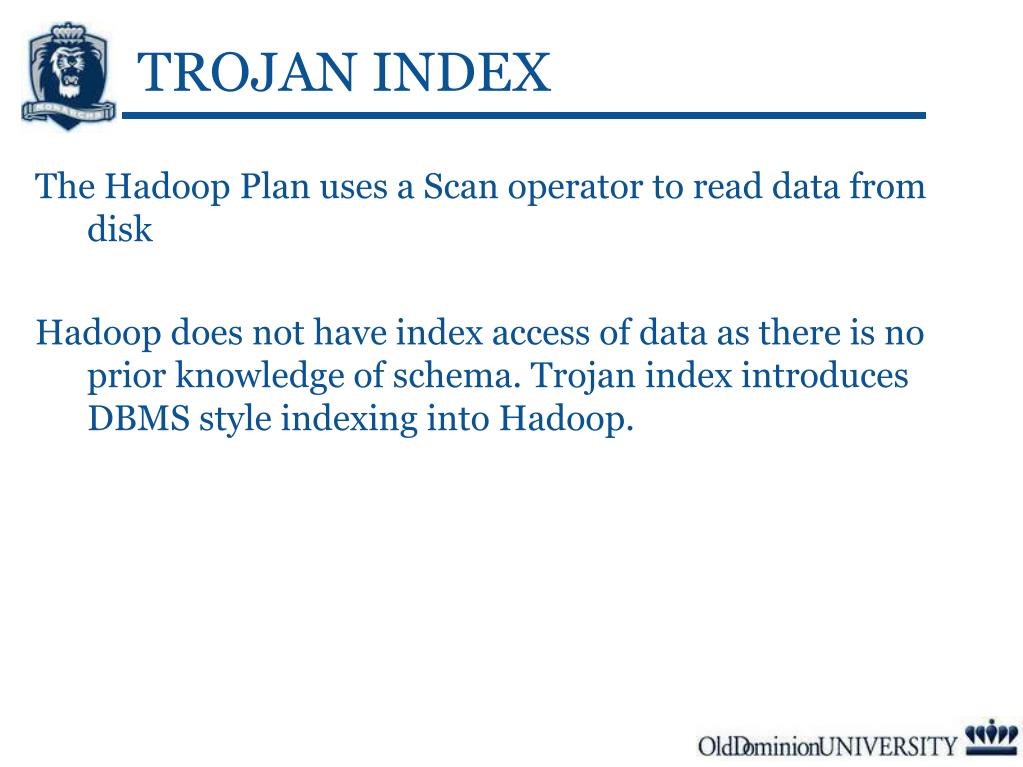 MONARCHS

TROJAN INDEX

The Hadoop Plan uses a Scan operator to read data from disk

Hadoop does not have index access of data as there is no prior knowledge of schema. Trojan index introduces DBMS style indexing into Hadoop.

OldDominionUNIVERSITY